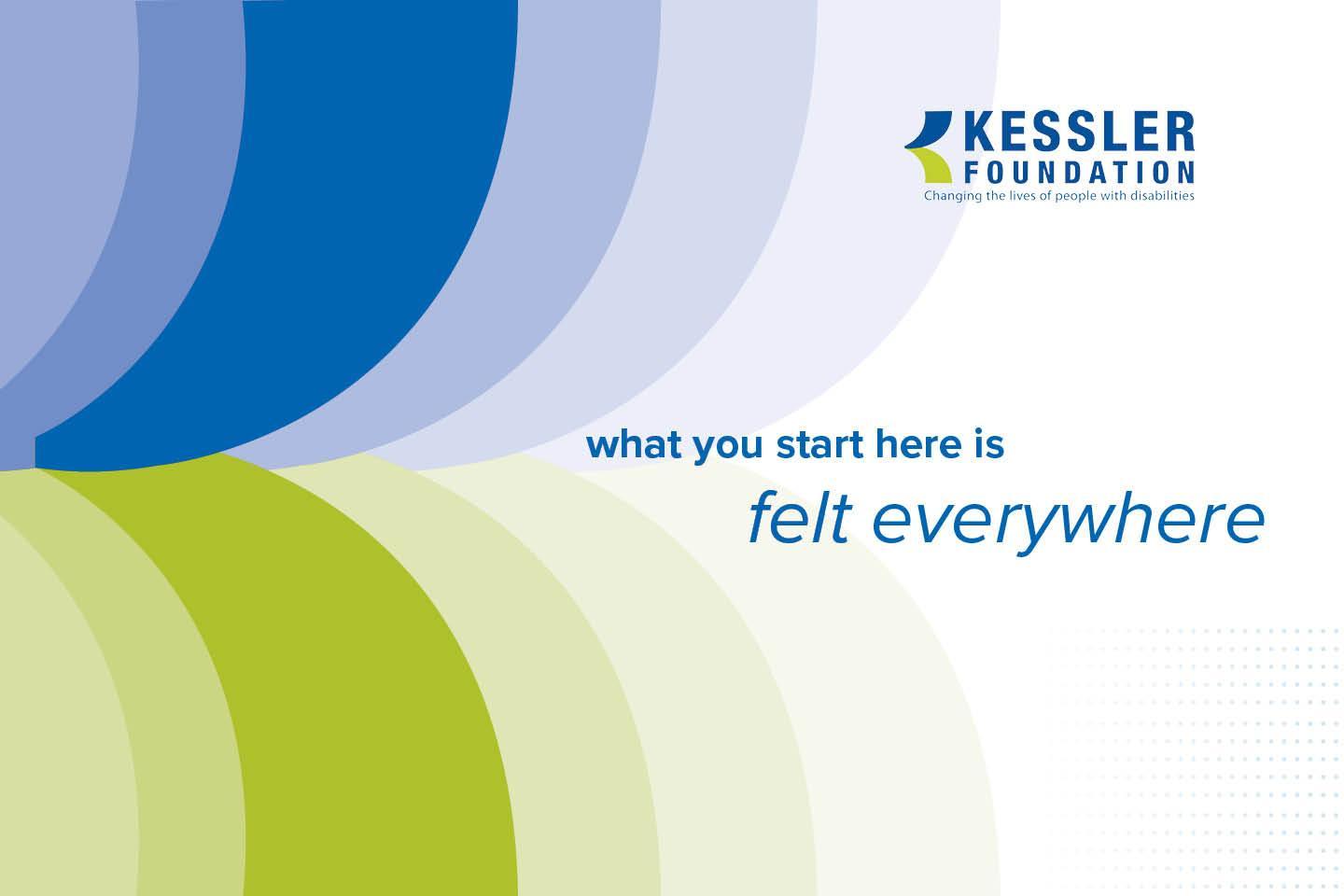 KESSLER
FOUNDATION
Changing the lives of people with disabilities

what you start here is
felt everywhere